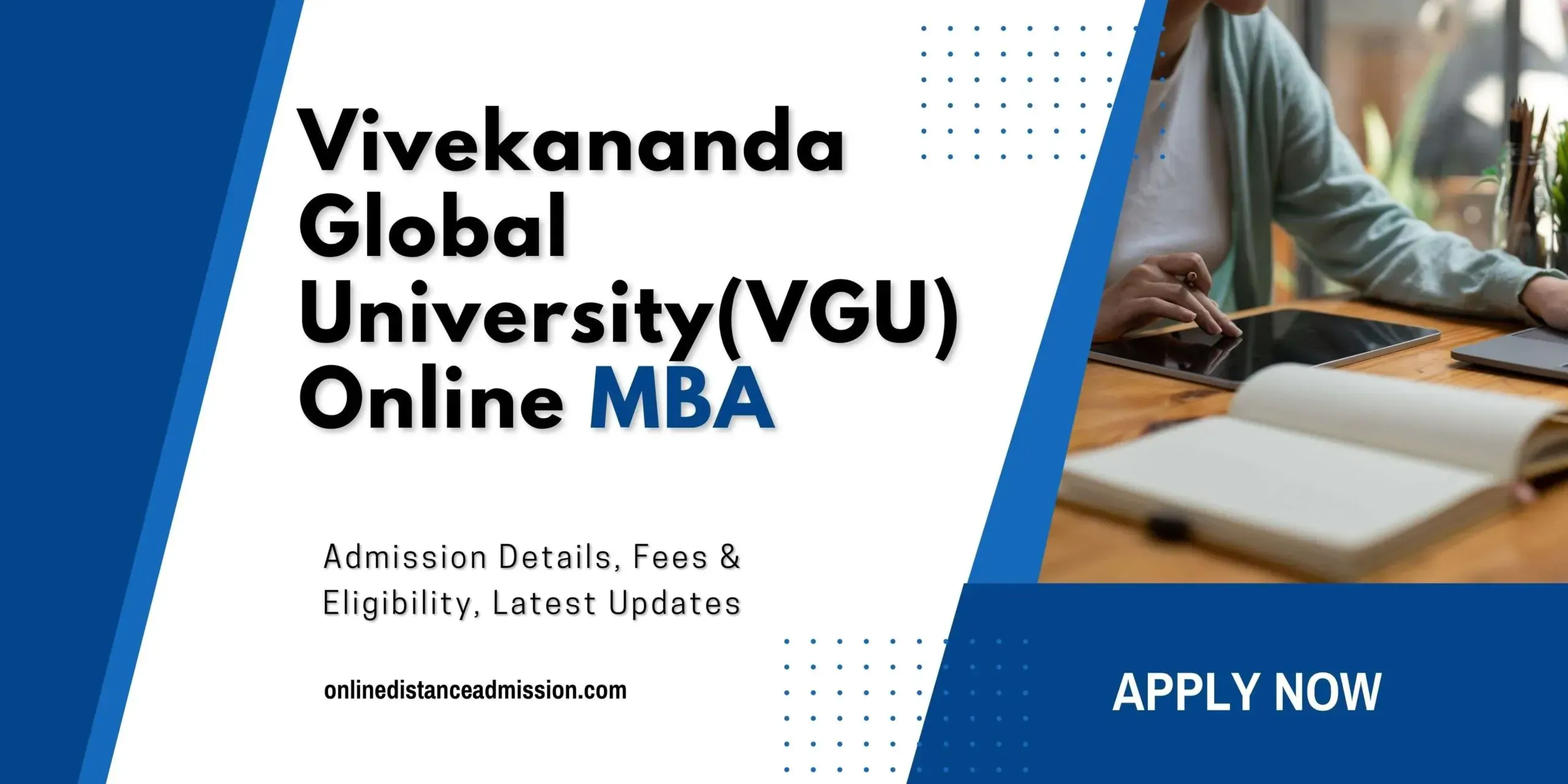 Vivekananda Global University(VGU) Online MBA

Admission Details, Fees & Eligibility, Latest Updates

onlinedistanceadmission.com

APPLY NOW